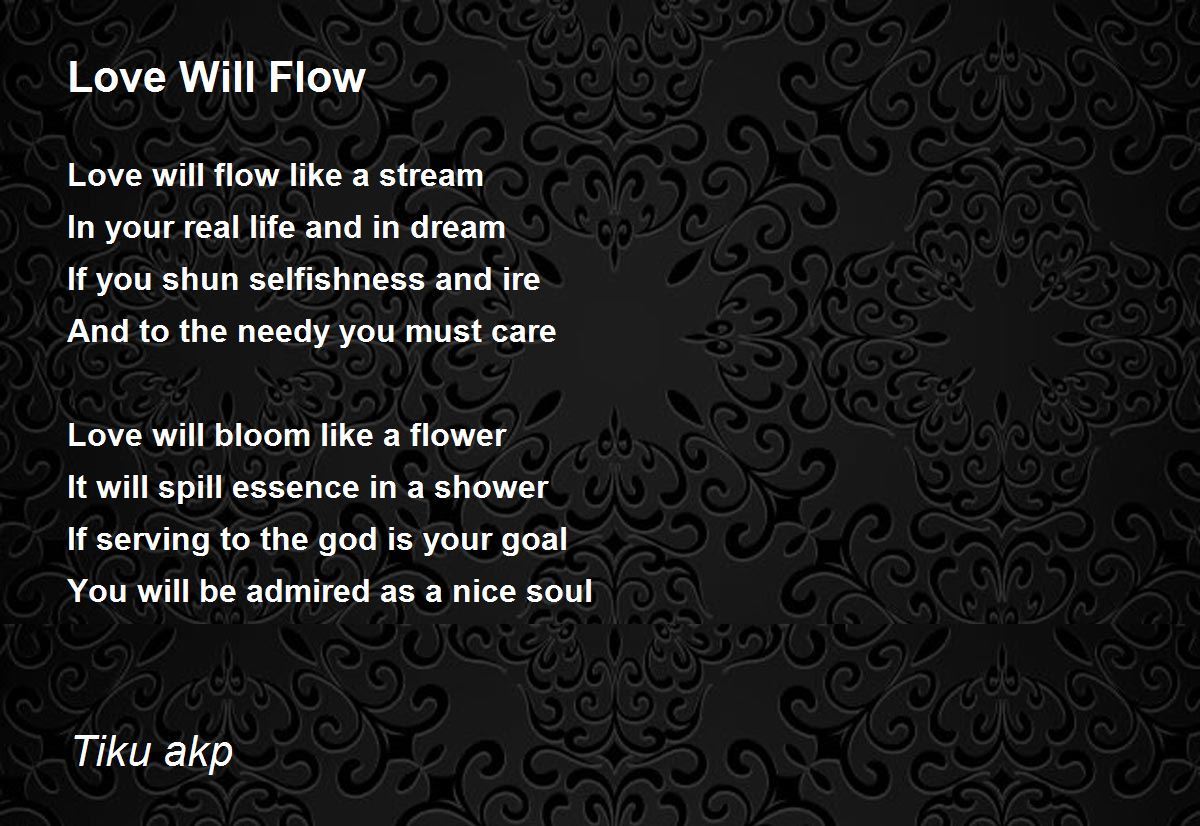 Love Will Flow

Love will flow like a stream
In your real life and in dream
If you shun selfishness and ire
And to the needy you must care

Love will bloom like a flower
It will spill essence in a shower
If serving to the god is your goal
You will be admired as a nice soul

Tiku akp